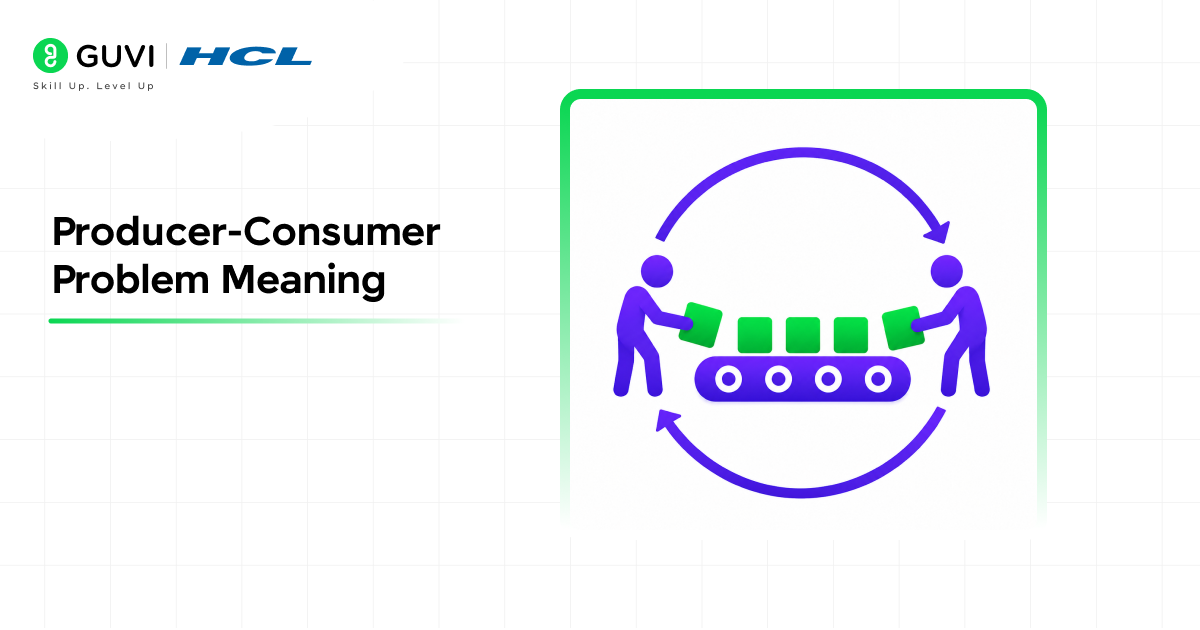 GUVI | HCL
Skill Up. Level Up

Producer-Consumer Problem Meaning